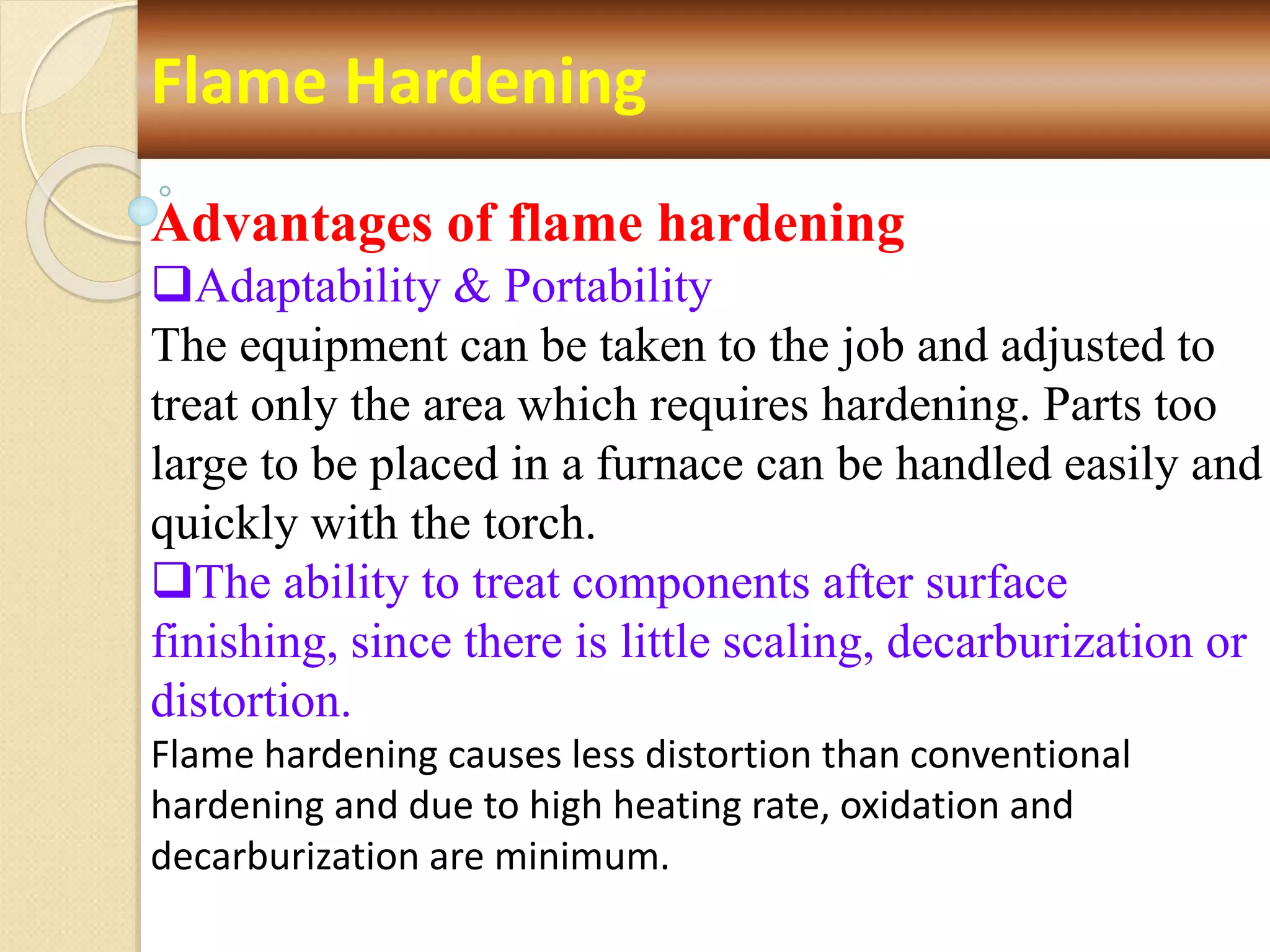 Flame Hardening

Advantages of flame hardening

❑Adaptability & Portability

The equipment can be taken to the job and adjusted to treat only the area which requires hardening. Parts too large to be placed in a furnace can be handled easily and quickly with the torch.

❑The ability to treat components after surface finishing, since there is little scaling, decarburization or distortion.

Flame hardening causes less distortion than conventional hardening and due to high heating rate, oxidation and decarburization are minimum.